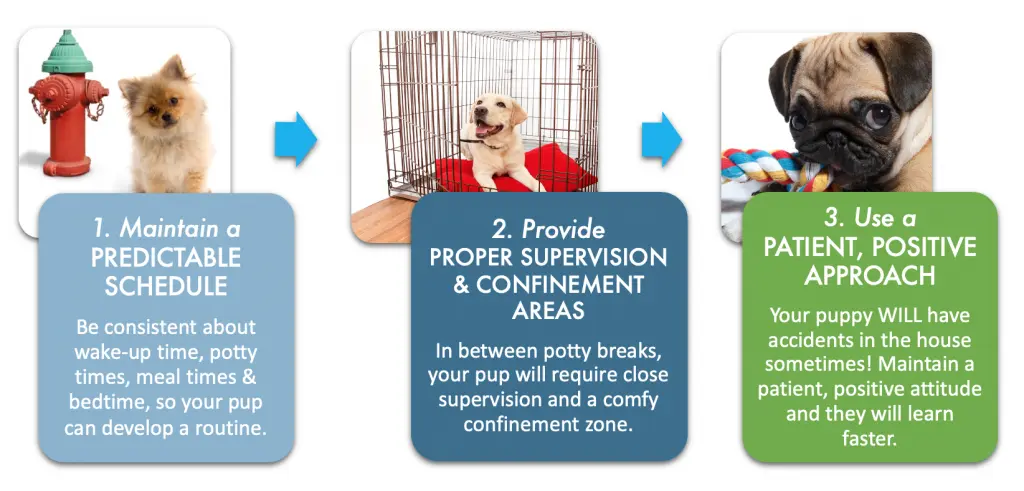 1. Maintain a PREDICTABLE SCHEDULE

Be consistent about wake-up time, potty times, meal times & bedtime, so your pup can develop a routine.

2. Provide PROPER SUPERVISION & CONFINEMENT AREAS

In between potty breaks, your pup will require close supervision and a comfy confinement zone.

3. Use a PATIENT, POSITIVE APPROACH

Your puppy WILL have accidents in the house sometimes! Maintain a patient, positive attitude and they will learn faster.